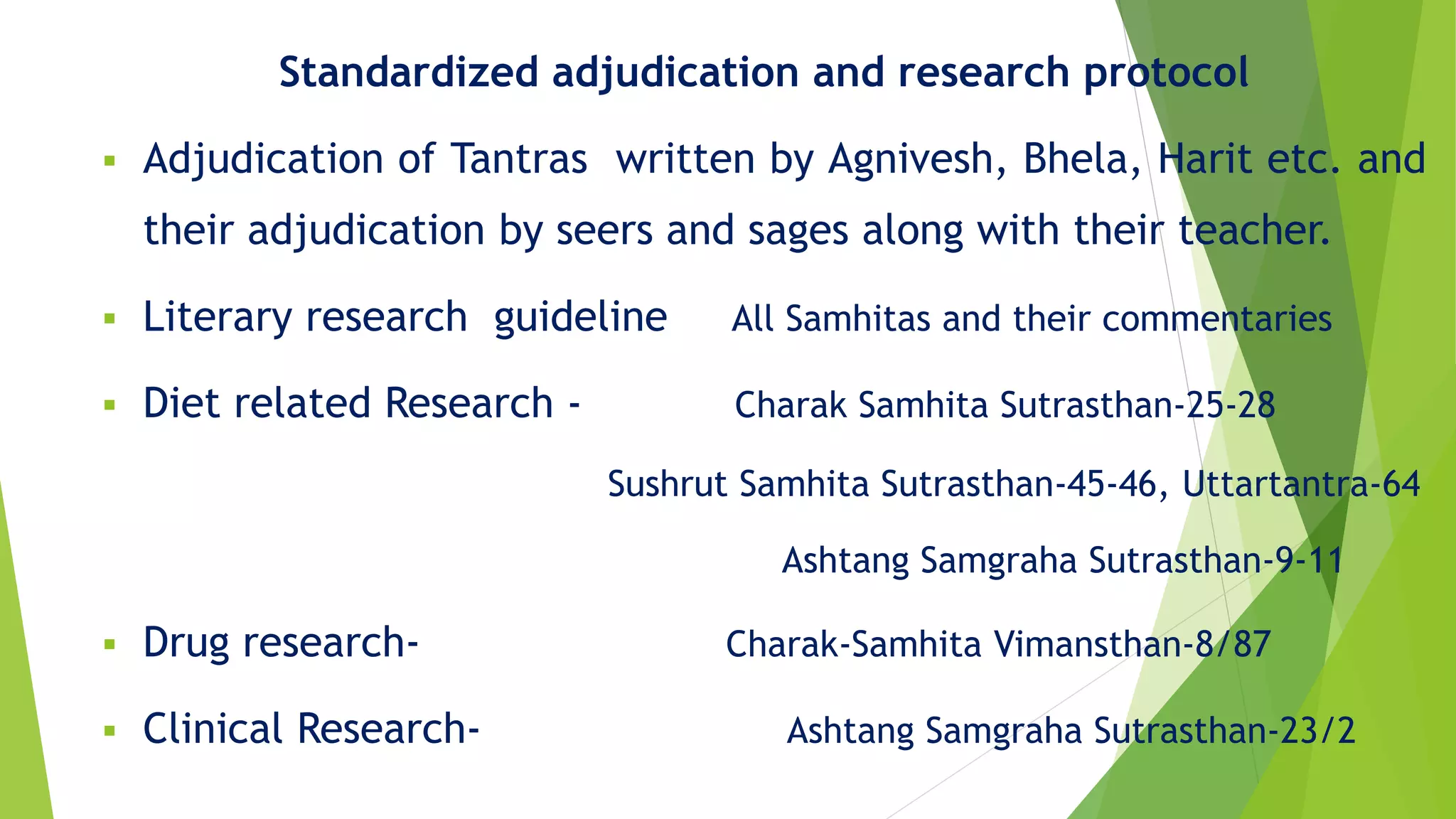 Standardized adjudication and research protocol

▪ Adjudication of Tantras written by Agnivesh, Bhela, Harit etc. and their adjudication by seers and sages along with their teacher.

▪ Literary research guideline All Samhitas and their commentaries

▪ Diet related Research - Charak Samhita Sutrasthan-25-28

Sushrut Samhita Sutrasthan-45-46, Uttartantra-64

Ashtang Samgraha Sutrasthan-9-11

▪ Drug research- Charak-Samhita Vimansthan-8/87

▪ Clinical Research- Ashtang Samgraha Sutrasthan-23/2